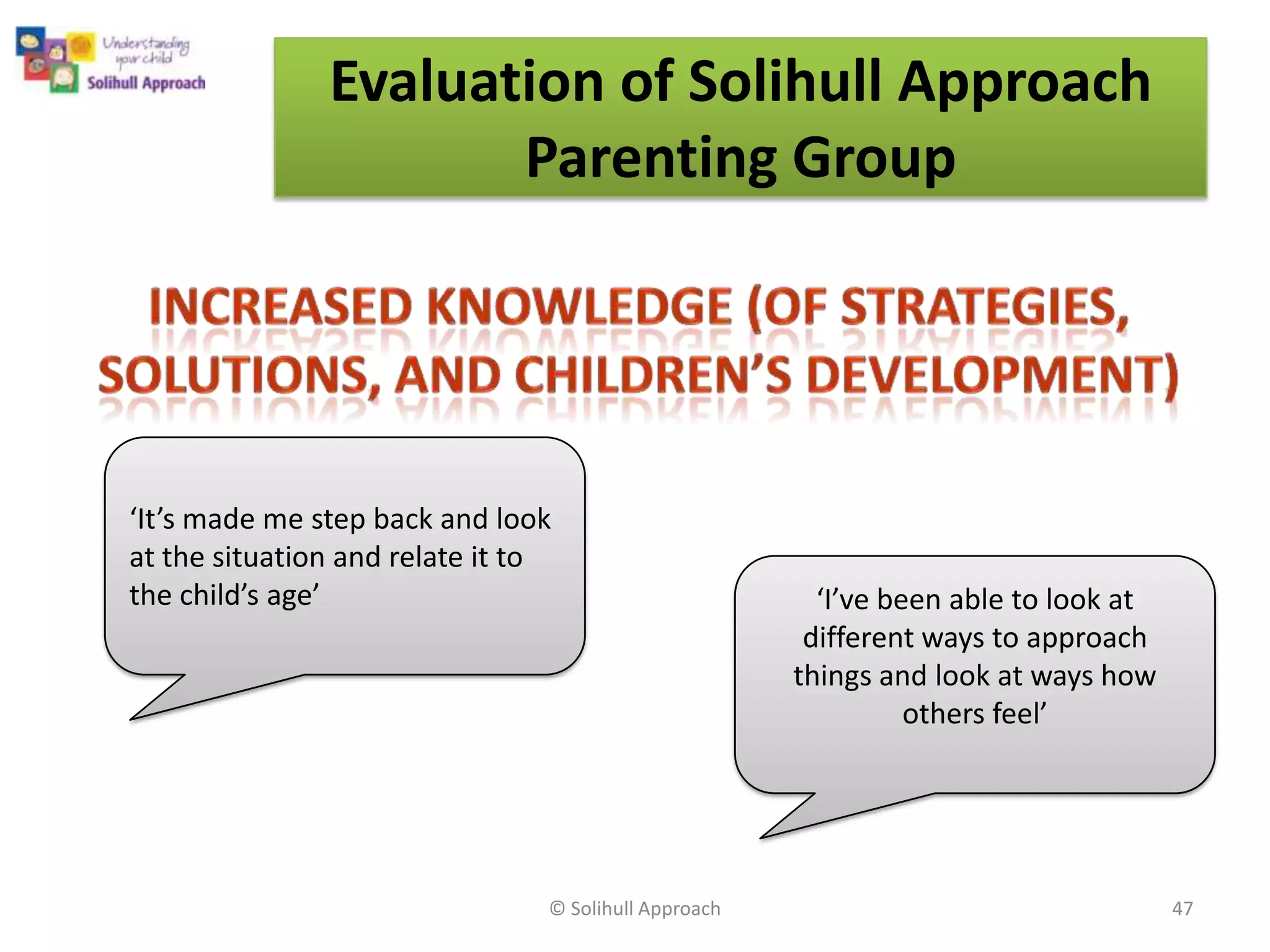 Understanding your child
Solihull Approach

Evaluation of Solihull Approach Parenting Group

INCREASED KNOWLEDGE (OF STRATEGIES, SOLUTIONS, AND CHILDREN’S DEVELOPMENT)

‘It’s made me step back and look at the situation and relate it to the child’s age’

‘I’ve been able to look at different ways to approach things and look at ways how others feel’

© Solihull Approach

47